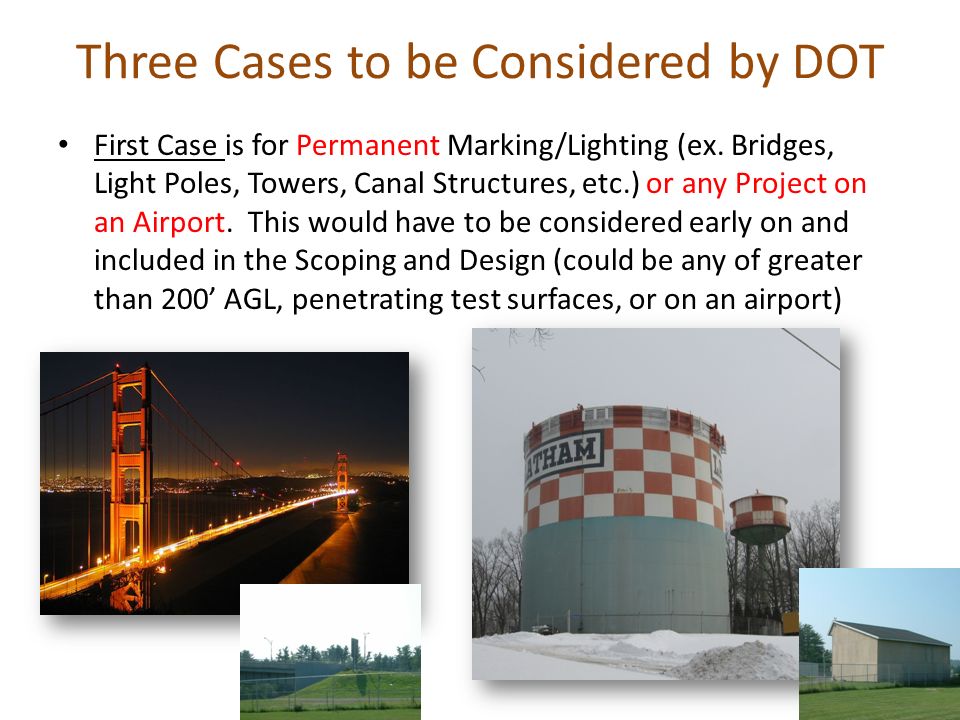 Three Cases to be Considered by DOT

• First Case is for Permanent Marking/Lighting (ex. Bridges, Light Poles, Towers, Canal Structures, etc.) or any Project on an Airport. This would have to be considered early on and included in the Scoping and Design (could be any of greater than 200' AGL, penetrating test surfaces, or on an airport)

ATHAM